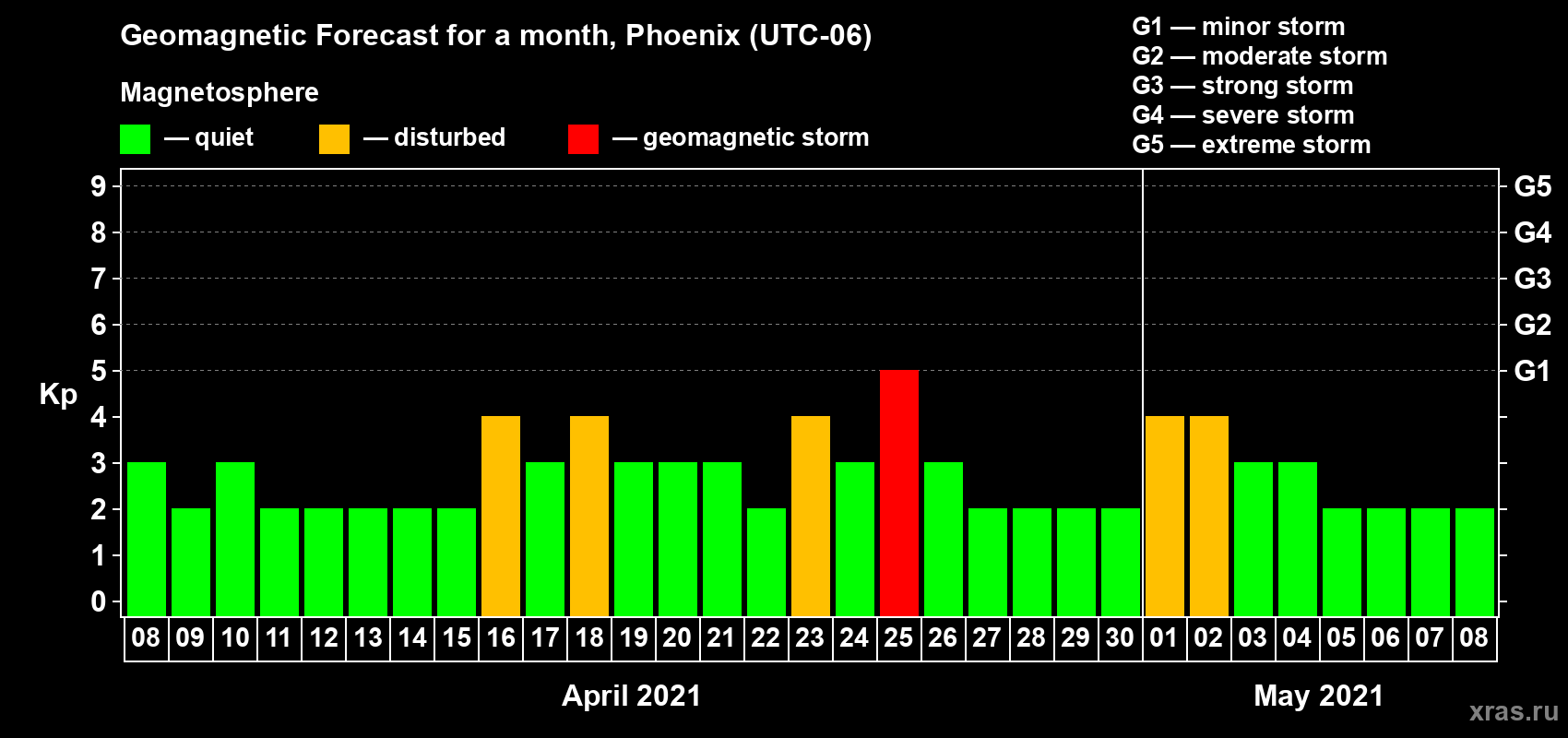 Geomagnetic Forecast for a month, Phoenix (UTC-06)

Magnetosphere

— quiet — disturbed — geomagnetic storm

G1 — minor storm
G2 — moderate storm
G3 — strong storm
G4 — severe storm
G5 — extreme storm

Kp

9
8
7
6
5
4
3
2
1
0

G5
G4
G3
G2
G1

08 09 10 11 12 13 14 15 16 17 18 19 20 21 22 23 24 25 26 27 28 29 30 01 02 03 04 05 06 07 08

April 2021

May 2021

xras.ru